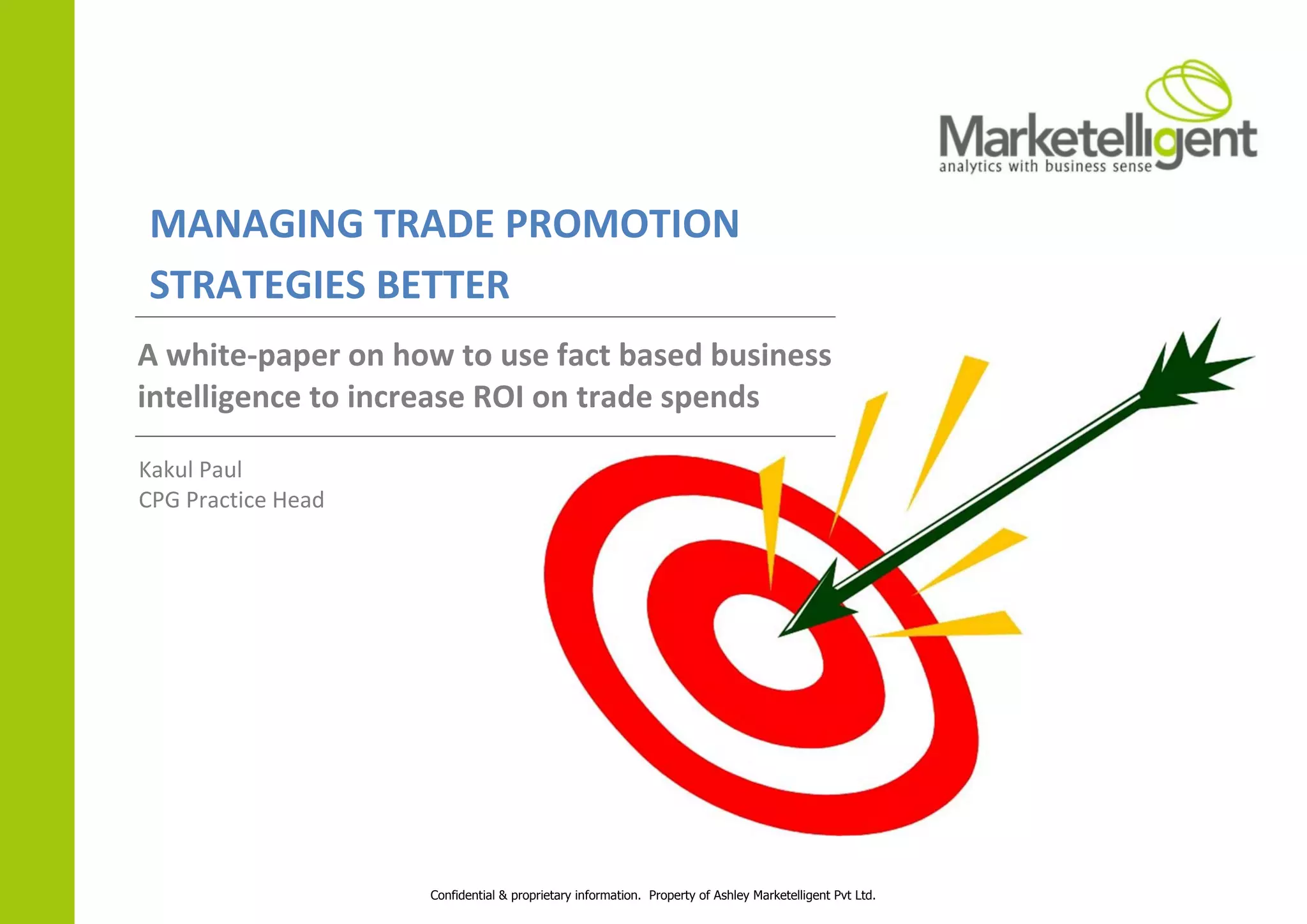 Marketelligent
analytics with business sense

MANAGING TRADE PROMOTION STRATEGIES BETTER

A white-paper on how to use fact based business intelligence to increase ROI on trade spends

Kakul Paul
CPG Practice Head

Confidential & proprietary information. Property of Ashley Marketelligent Pvt Ltd.